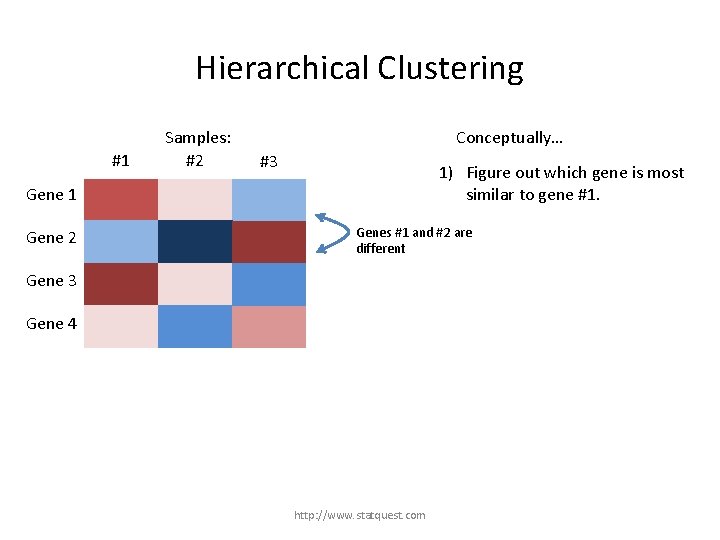 Hierarchical Clustering

Samples:

#1 #2 #3

Gene 1

Gene 2

Gene 3

Gene 4

Genes #1 and #2 are different

Conceptually…

1) Figure out which gene is most similar to gene #1.

http://www.statquest.com